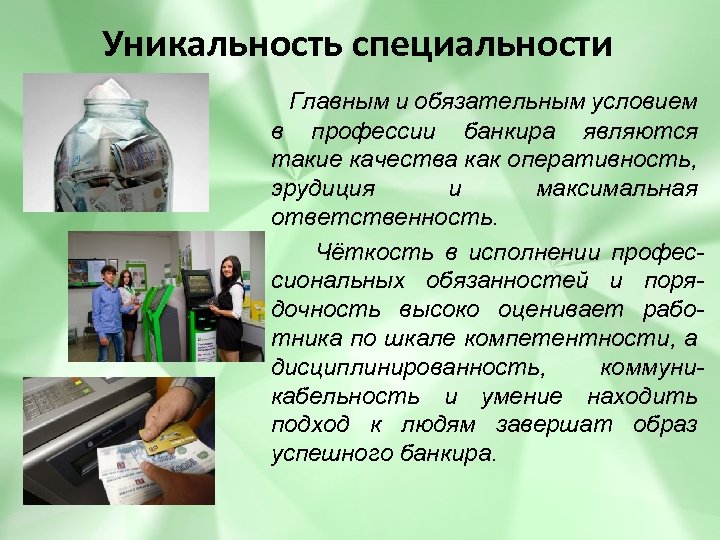 Уникальность специальности

Главным и обязательным условием в профессии банкира являются такие качества как оперативность, эрудиция и максимальная ответственность.

Чёткость в исполнении профессиональных обязанностей и порядочность высоко оценивает работника по шкале компетентности, а дисциплинированность, коммуникабельность и умение находить подход к людям завершат образ успешного банкира.